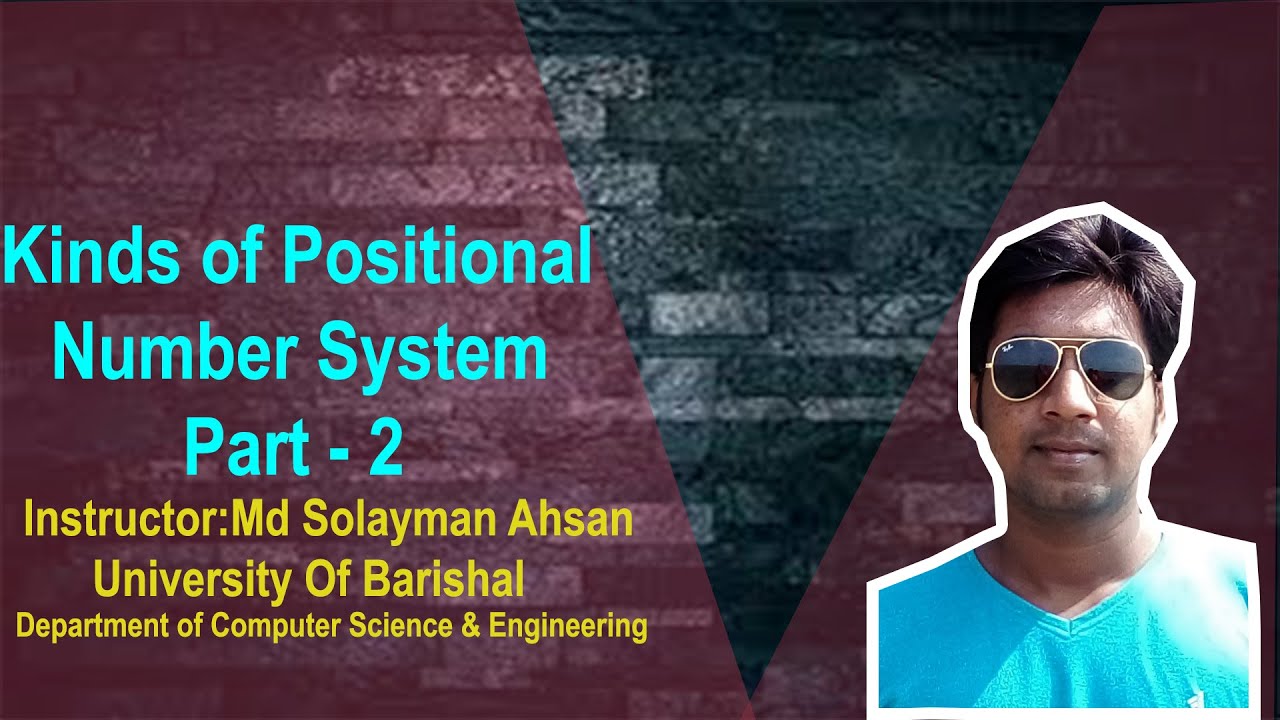 Kinds of Positional Number System Part - 2

Instructor:Md Solayman Ahsan
University Of Barishal
Department of Computer Science & Engineering